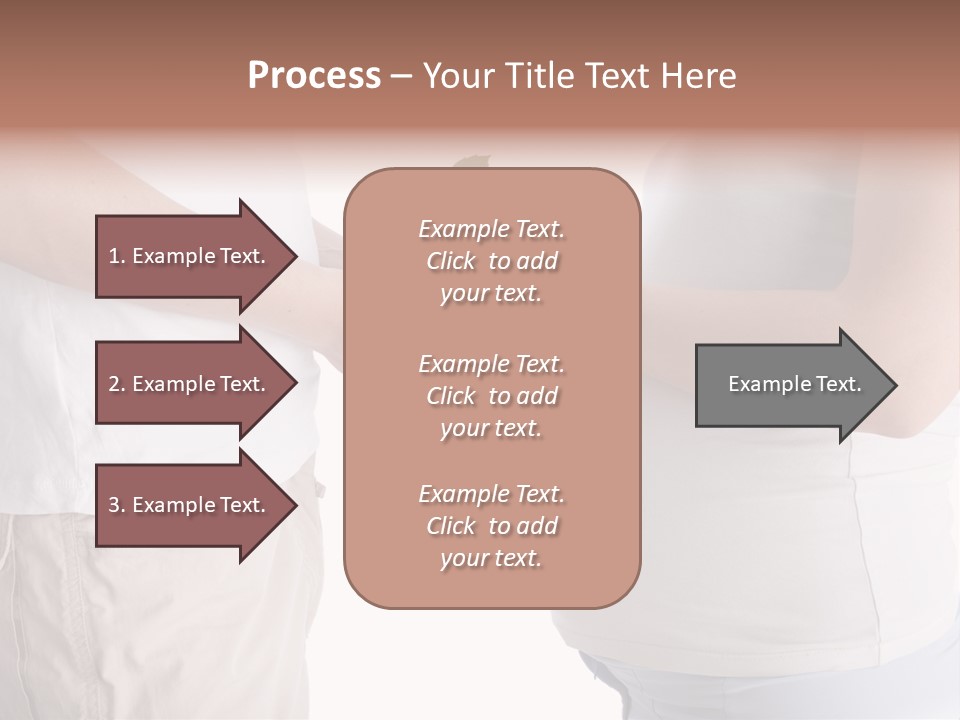 Process – Your Title Text Here

1. Example Text.

2. Example Text.

3. Example Text.

Example Text. Click to add your text.

Example Text. Click to add your text.

Example Text. Click to add your text.

Example Text.